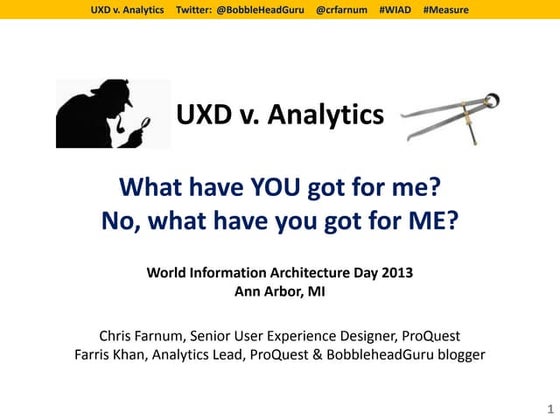 UXD v. Analytics Twitter: @BobbleHeadGuru @crfarnum #WIAD #Measure

UXD v. Analytics

What have YOU got for me?
No, what have you got for ME?

World Information Architecture Day 2013
Ann Arbor, MI

Chris Farnum, Senior User Experience Designer, ProQuest
Farris Khan, Analytics Lead, ProQuest & BobbleheadGuru blogger

1